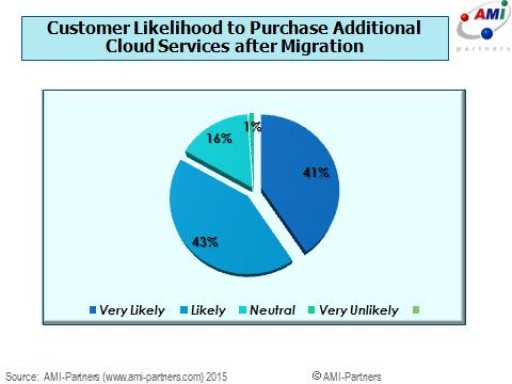 Customer Likelihood to Purchase Additional Cloud Services after Migration

AMI
partners

1%
16%
41%
43%

Very Likely
Likely
Neutral
Very Unlikely

Source: AMI-Partners (www.ami-partners.com) 2015
© AMI-Partners